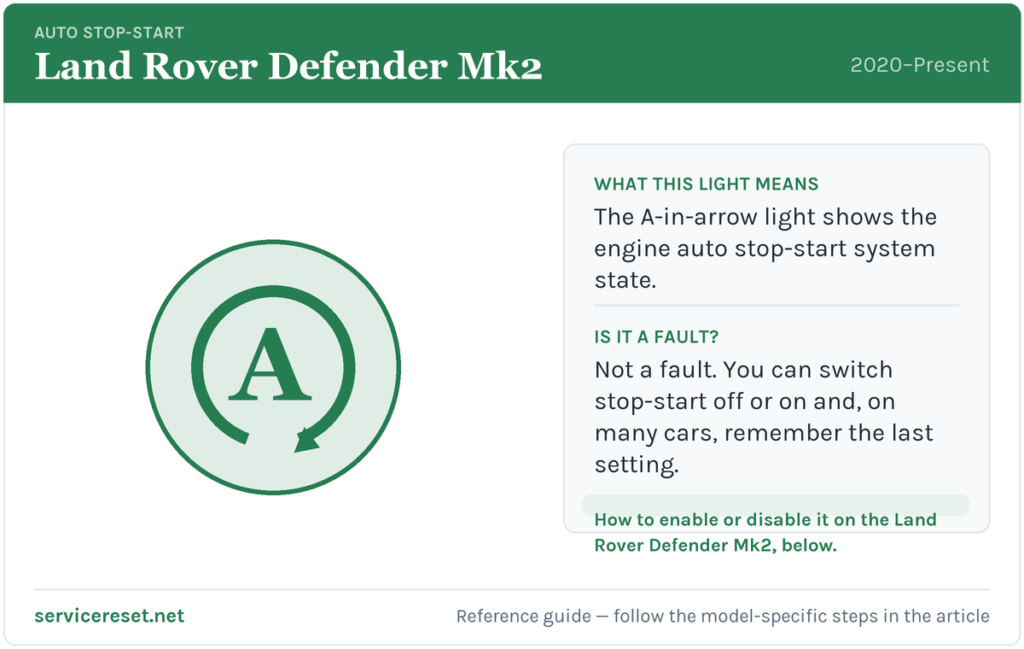 AUTO STOP-START

Land Rover Defender Mk2

2020–Present

A

WHAT THIS LIGHT MEANS

The A-in-arrow light shows the engine auto stop-start system state.

IS IT A FAULT?

Not a fault. You can switch stop-start off or on and, on many cars, remember the last setting.

How to enable or disable it on the Land Rover Defender Mk2, below.

servicereset.net

Reference guide — follow the model-specific steps in the article